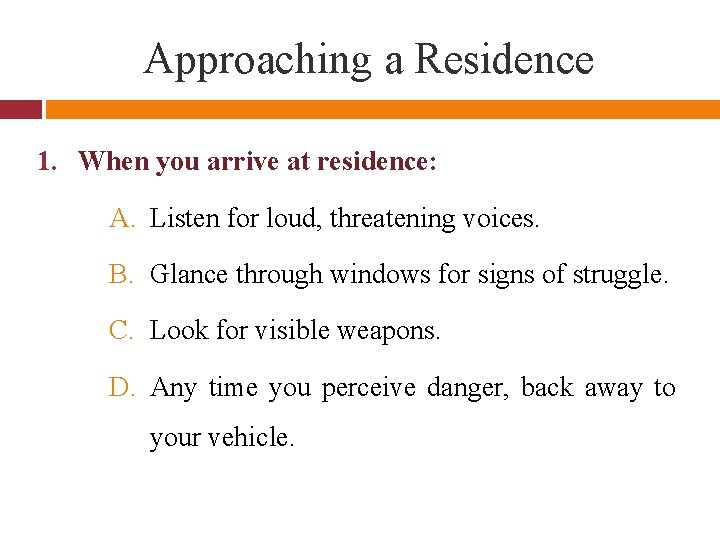 Approaching a Residence

1. When you arrive at residence:

A. Listen for loud, threatening voices.

B. Glance through windows for signs of struggle.

C. Look for visible weapons.

D. Any time you perceive danger, back away to your vehicle.